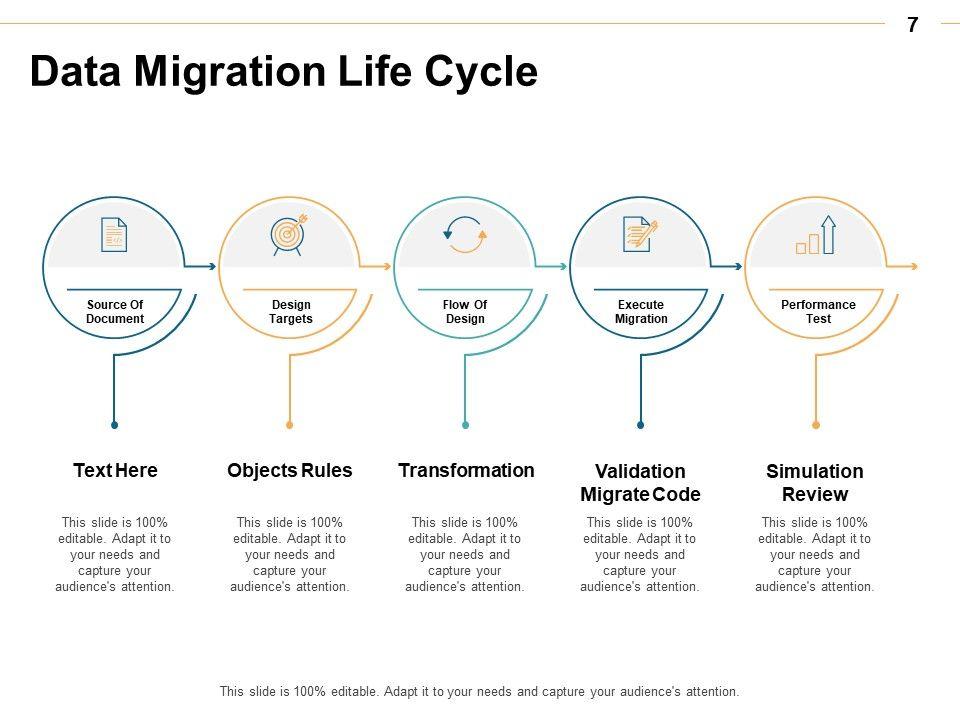 7

Data Migration Life Cycle

Source Of Document

Design Targets

Flow Of Design

Execute Migration

Performance Test

Text Here

This slide is 100% editable. Adapt it to your needs and capture your audience's attention.

Objects Rules

This slide is 100% editable. Adapt it to your needs and capture your audience's attention.

Transformation

This slide is 100% editable. Adapt it to your needs and capture your audience's attention.

Validation Migrate Code

This slide is 100% editable. Adapt it to your needs and capture your audience's attention.

Simulation Review

This slide is 100% editable. Adapt it to your needs and capture your audience's attention.

This slide is 100% editable. Adapt it to your needs and capture your audience's attention.